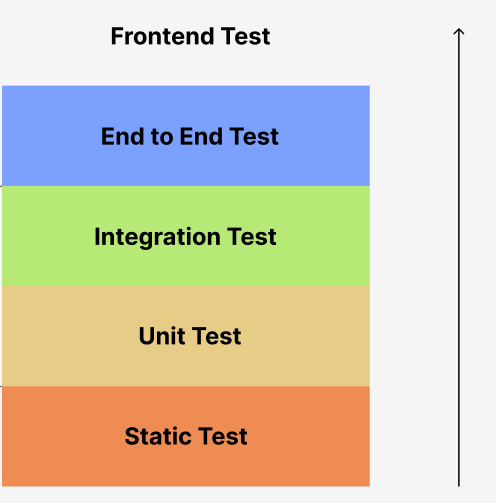 Frontend Test

End to End Test

Integration Test

Unit Test

Static Test